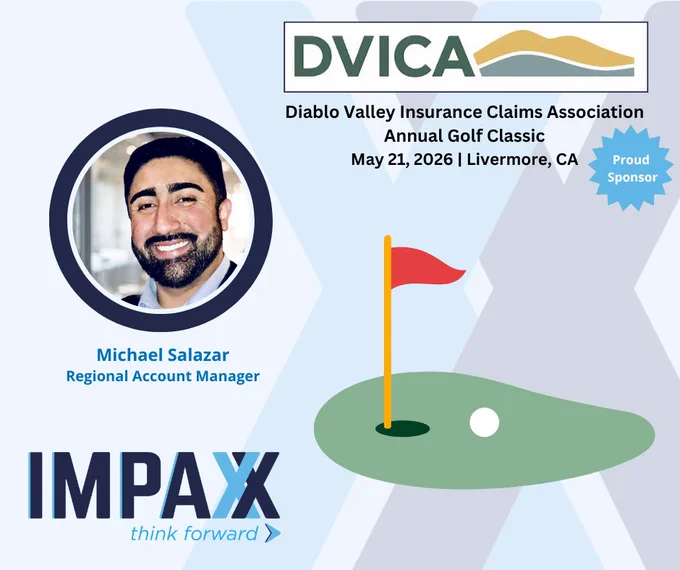 DVICA

Diablo Valley Insurance Claims Association
Annual Golf Classic
May 21, 2026 | Livermore, CA

Proud Sponsor

Michael Salazar
Regional Account Manager

IMPAXX
think forward